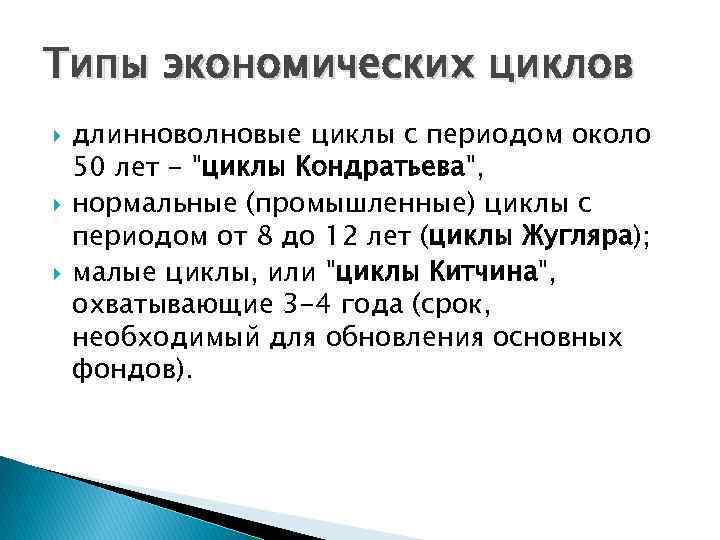 Типы экономических циклов

длинноволновые циклы с периодом около 50 лет - "циклы Кондратьева",

нормальные (промышленные) циклы с периодом от 8 до 12 лет (циклы Жугляра);

малые циклы, или "циклы Китчина", охватывающие 3-4 года (срок, необходимый для обновления основных фондов).